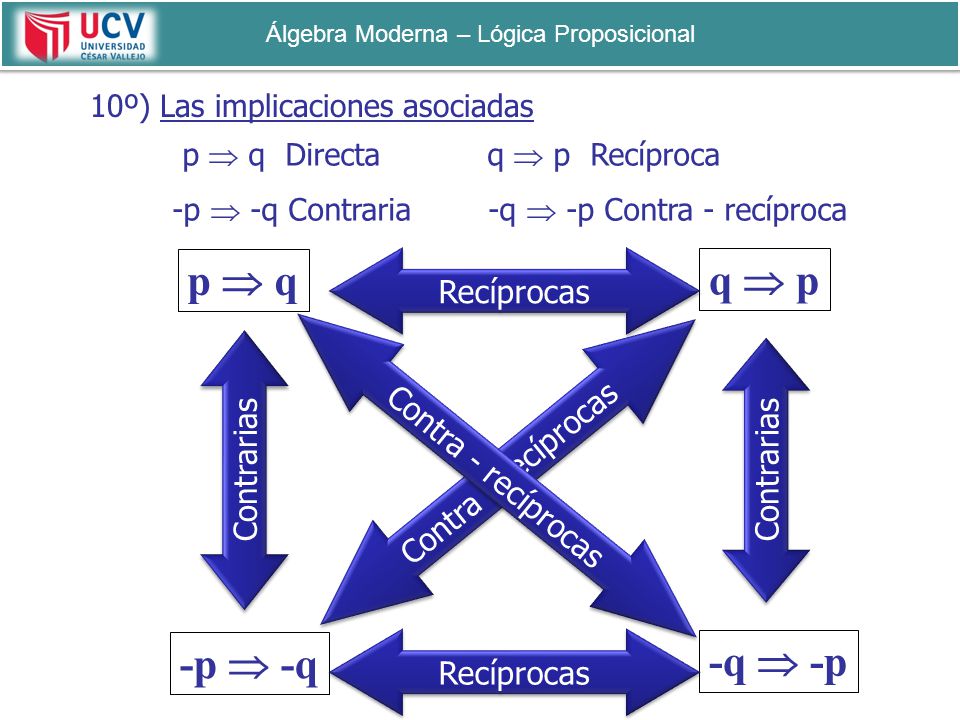 UCV UNIVERSIDAD CÉSAR VALLEJO

Álgebra Moderna – Lógica Proposicional

10º) Las implicaciones asociadas

$p \Rightarrow q$ Directa $q \Rightarrow p$ Recíproca

$-p \Rightarrow -q$ Contraria $-q \Rightarrow -p$ Contra - recíproca

$p \Rightarrow q$

Recíprocas

$q \Rightarrow p$

Contrarias

Contra - recíprocas

Contra - recíprocas

Contrarias

$-p \Rightarrow -q$

Recíprocas

$-q \Rightarrow -p$